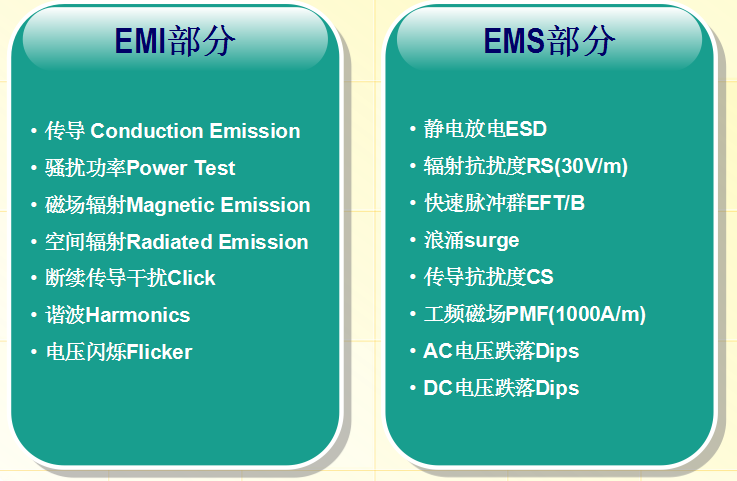 EMI部分

• 传导 Conduction Emission
• 骚扰功率Power Test
• 磁场辐射Magnetic Emission
• 空间辐射Radiated Emission
• 断续传导干扰Click
• 谐波Harmonics
• 电压闪烁Flicker

EMS部分

• 静电放电ESD
• 辐射抗扰度RS(30V/m)
• 快速脉冲群EFT/B
• 浪涌surge
• 传导抗扰度CS
• 工频磁场PMF(1000A/m)
• AC电压跌落Dips
• DC电压跌落Dips